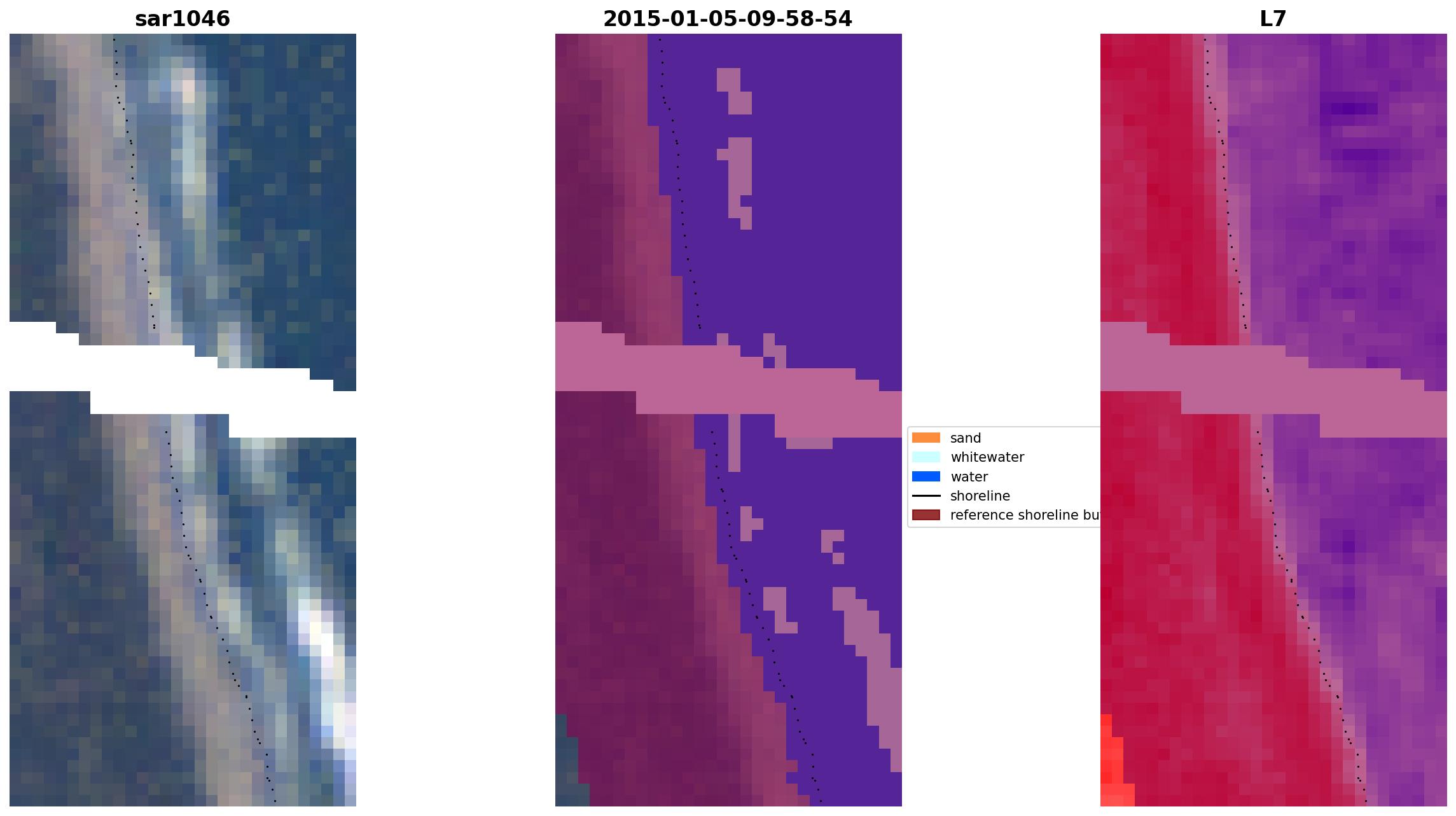 sar1046

2015-01-05-09-58-54

L7

sand
whitewater
water
shoreline
reference shoreline bu